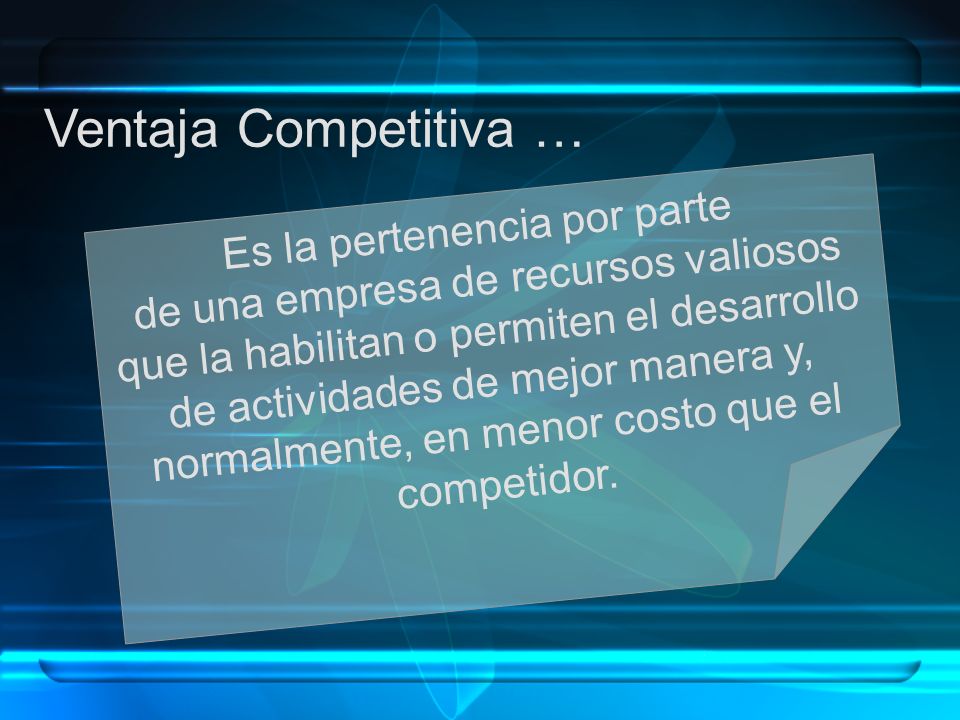 Ventaja Competitiva …

Es la pertenencia por parte de una empresa de recursos valiosos que la habilitan o permiten el desarrollo de actividades de mejor manera y, normalmente, en menor costo que el competidor.